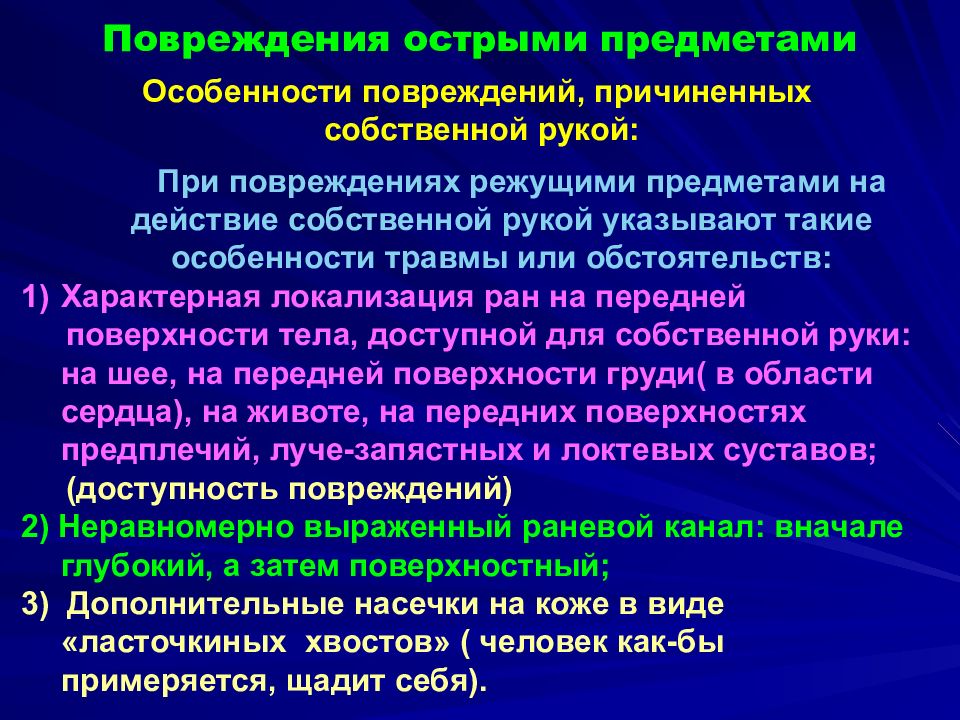 Повреждения острыми предметами

Особенности повреждений, причиненных собственной рукой:

При повреждениях режущими предметами на действие собственной рукой указывают такие особенности травмы или обстоятельств:

1) Характерная локализация ран на передней поверхности тела, доступной для собственной руки: на шее, на передней поверхности груди( в области сердца), на животе, на передних поверхностях предплечий, луче-запястных и локтевых суставов; (доступность повреждений)

2) Неравномерно выраженный раневой канал: вначале глубокий, а затем поверхностный;

3) Дополнительные насечки на коже в виде «ласточкиных хвостов» ( человек как-бы примеряется, щадит себя).